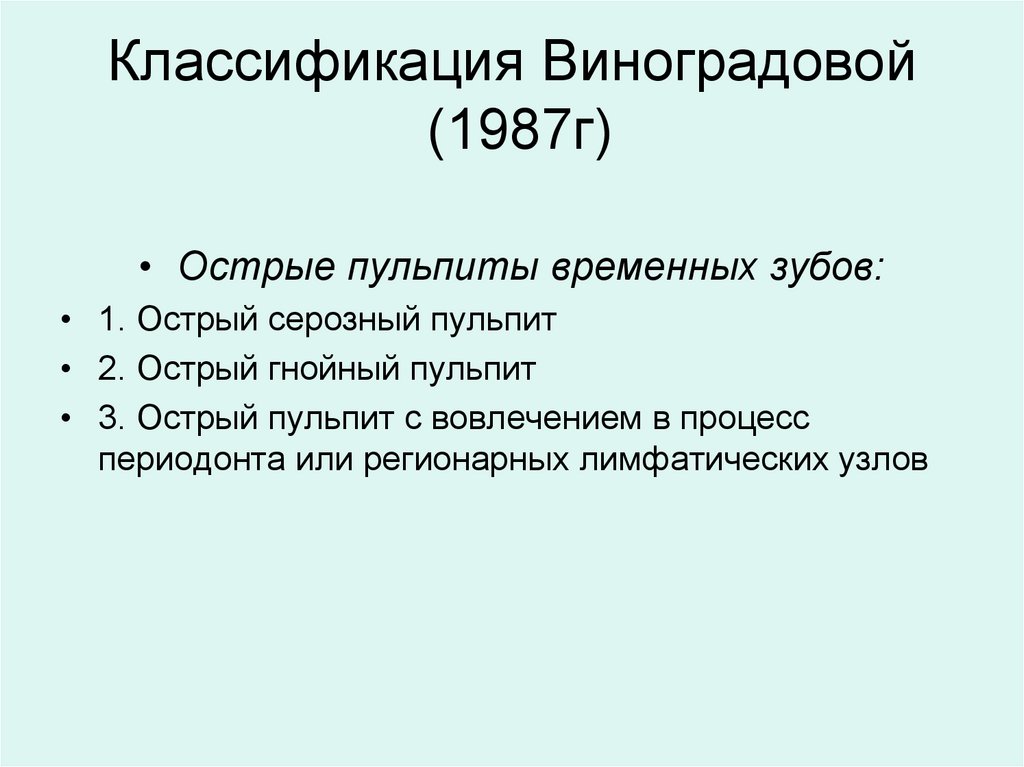 Классификация Виноградовой (1987г)

• Острые пульпиты временных зубов:

• 1. Острый серозный пульпит
• 2. Острый гнойный пульпит
• 3. Острый пульпит с вовлечением в процесс периодонта или регионарных лимфатических узлов